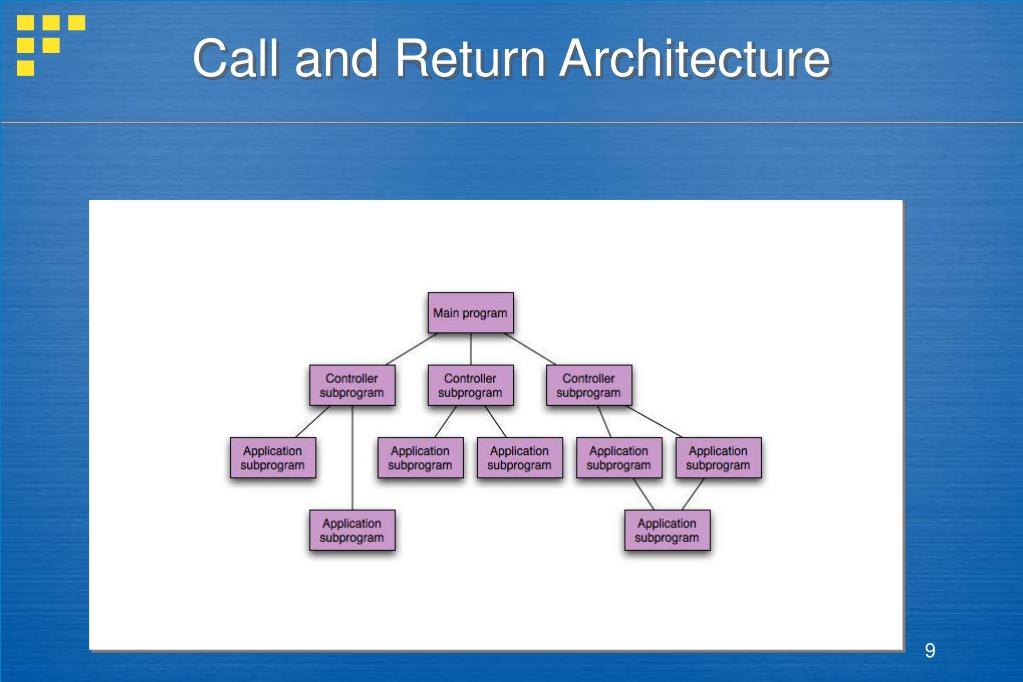 Call and Return Architecture

Main program

Controller subprogram

Controller subprogram

Controller subprogram

Application subprogram

Application subprogram

Application subprogram

Application subprogram

Application subprogram

Application subprogram

Application subprogram

9